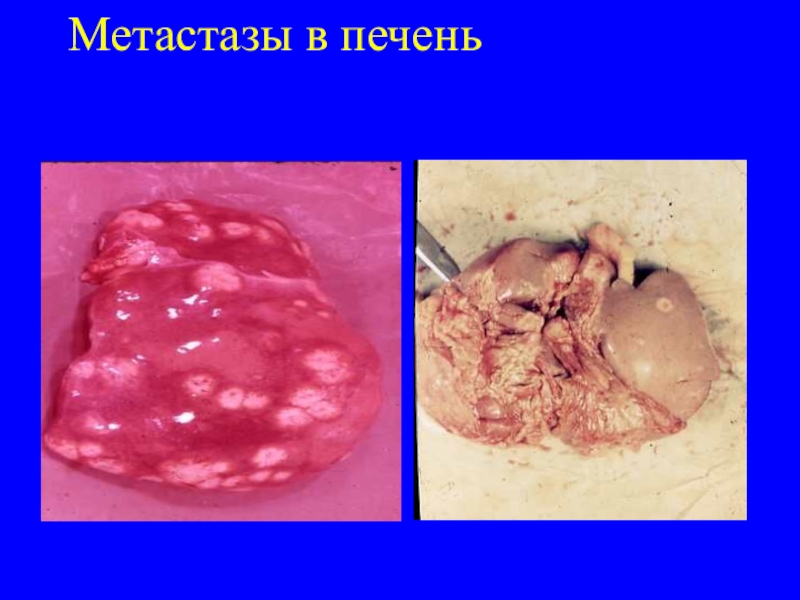 Метастазы в печень